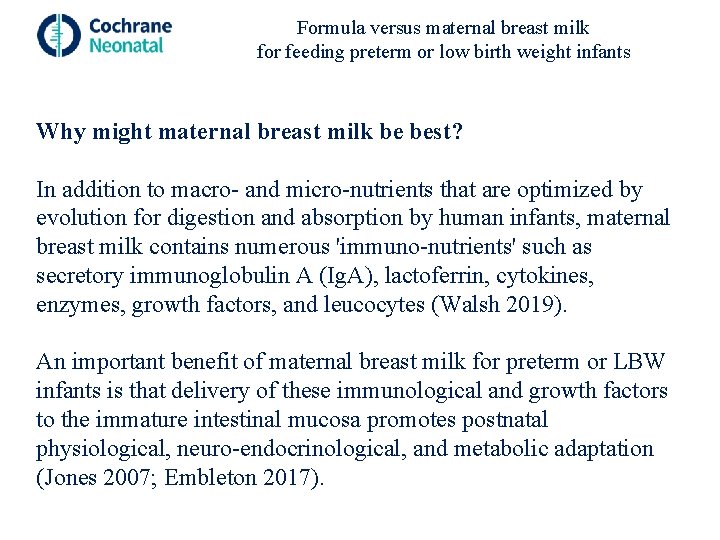 Cochrane
Neonatal

Formula versus maternal breast milk
for feeding preterm or low birth weight infants

Why might maternal breast milk be best?

In addition to macro- and micro-nutrients that are optimized by evolution for digestion and absorption by human infants, maternal breast milk contains numerous 'immuno-nutrients' such as secretory immunoglobulin A (IgA), lactoferrin, cytokines, enzymes, growth factors, and leucocytes (Walsh 2019).

An important benefit of maternal breast milk for preterm or LBW infants is that delivery of these immunological and growth factors to the immature intestinal mucosa promotes postnatal physiological, neuro-endocrinological, and metabolic adaptation (Jones 2007; Embleton 2017).